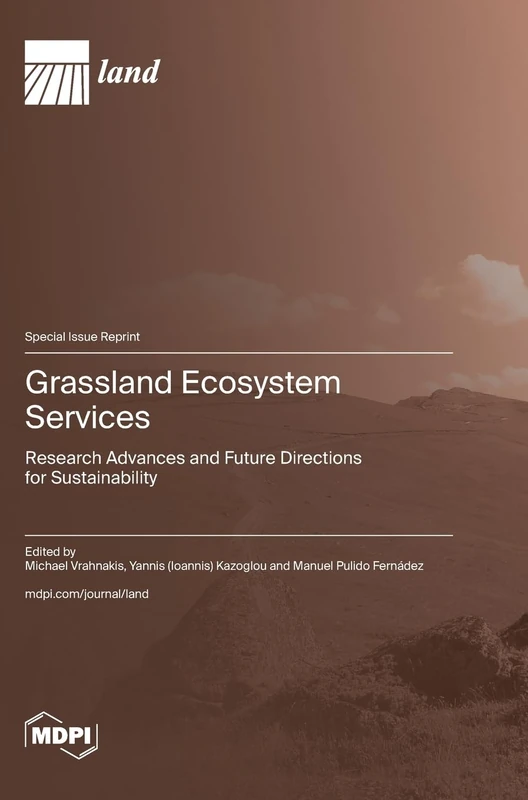 land

Special Issue Reprint

Grassland Ecosystem Services

Research Advances and Future Directions for Sustainability

Edited by
Michael Vrahnakis, Yannis (Ioannis) Kazoglou and Manuel Pulido Fernádez

mdpi.com/journal/land

MDPI